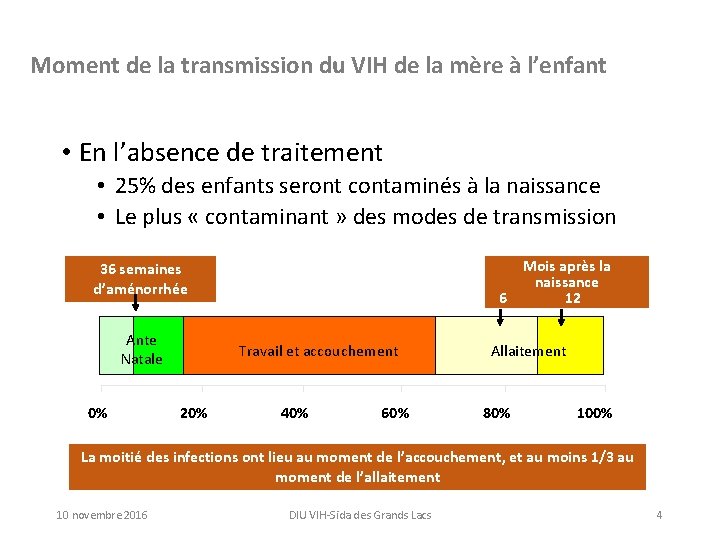 Moment de la transmission du VIH de la mère à l'enfant

• En l'absence de traitement
  • 25% des enfants seront contaminés à la naissance
  • Le plus « contaminant » des modes de transmission

36 semaines d'aménorrhée

Mois après la naissance
6
12

Ante Natale

Travail et accouchement

Allaitement

0%
20%
40%
60%
80%
100%

La moitié des infections ont lieu au moment de l'accouchement, et au moins 1/3 au moment de l'allaitement

10 novembre 2016
DIU VIH-Sida des Grands Lacs
4